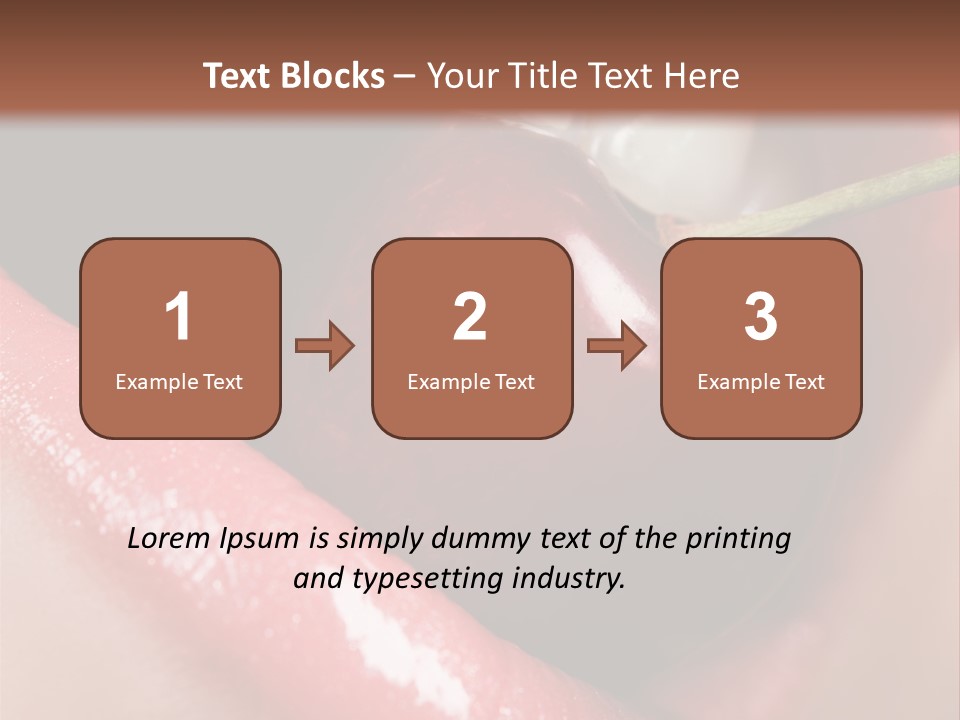 Text Blocks – Your Title Text Here

1
Example Text

2
Example Text

3
Example Text

Lorem Ipsum is simply dummy text of the printing and typesetting industry.